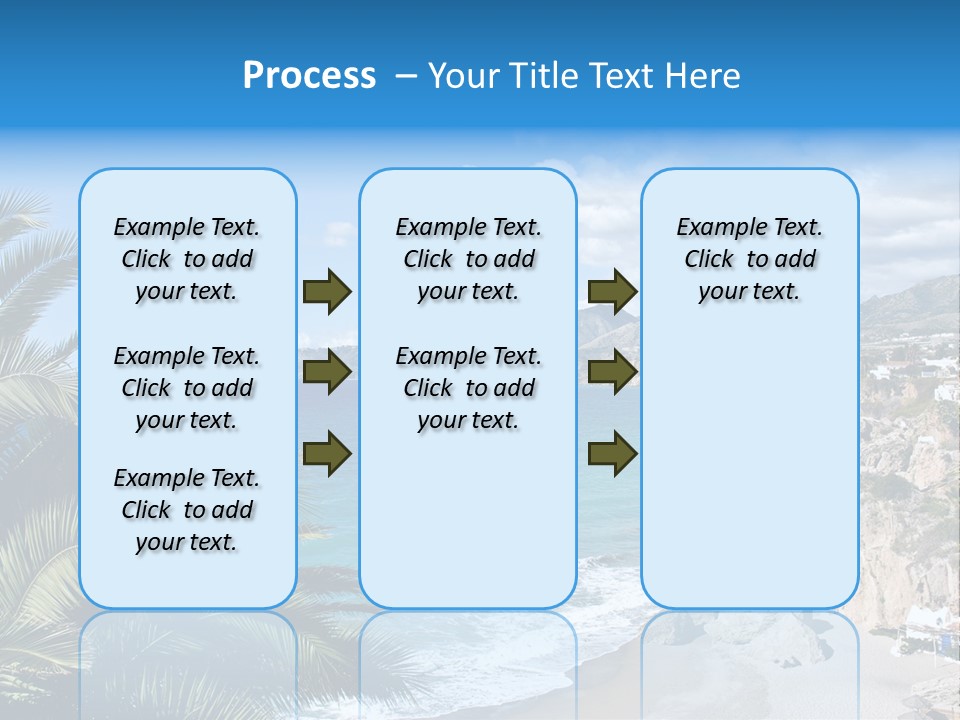 Process – Your Title Text Here

Example Text. Click to add your text.

Example Text. Click to add your text.

Example Text. Click to add your text.

Example Text. Click to add your text.

Example Text. Click to add your text.

Example Text. Click to add your text.